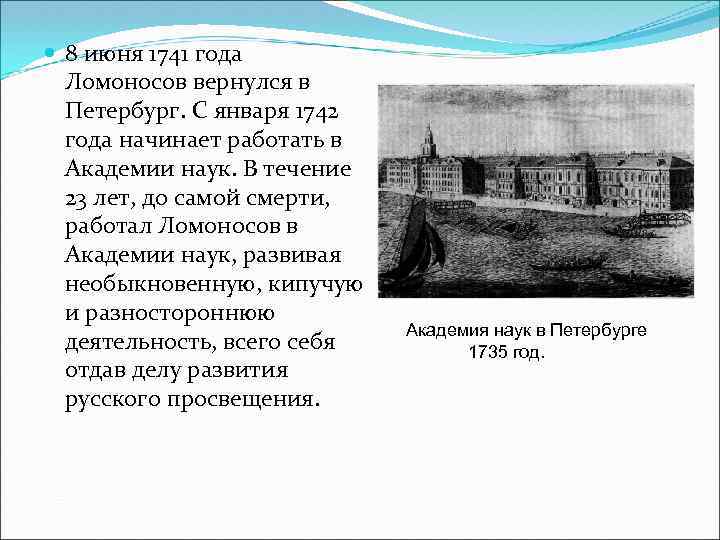 8 июня 1741 года Ломоносов вернулся в Петербург. С января 1742 года начинает работать в Академии наук. В течение 23 лет, до самой смерти, работал Ломоносов в Академии наук, развивая необыкновенную, кипучую и разностороннюю деятельность, всего себя отдав делу развития русского просвещения.

Академия наук в Петербурге
1735 год.